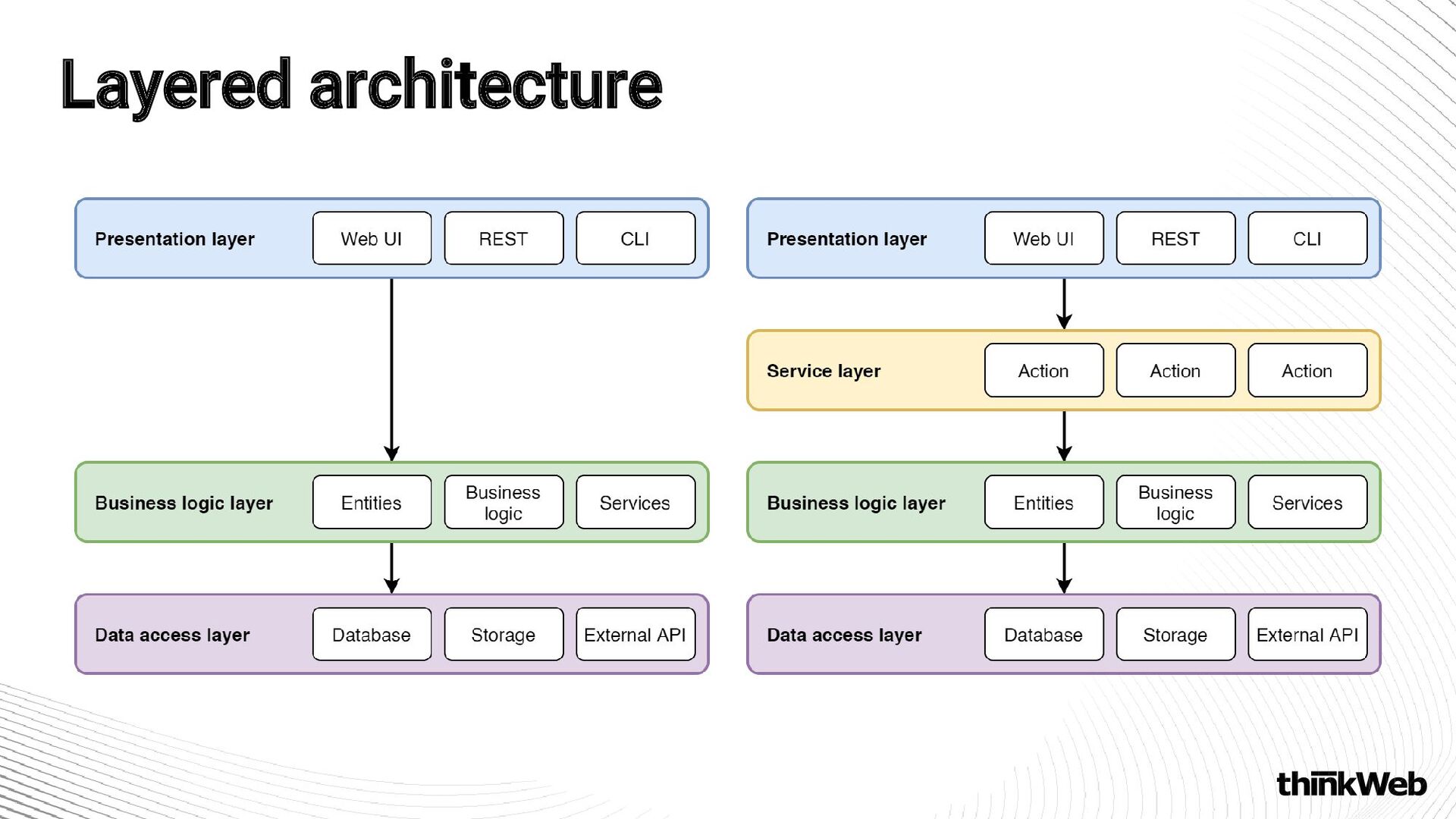 Layered architecture

Presentation layer
Web UI
REST
CLI

Business logic layer
Entities
Business logic
Services

Data access layer
Database
Storage
External API

Presentation layer
Web UI
REST
CLI

Service layer
Action
Action
Action

Business logic layer
Entities
Business logic
Services

Data access layer
Database
Storage
External API

thinkWeb